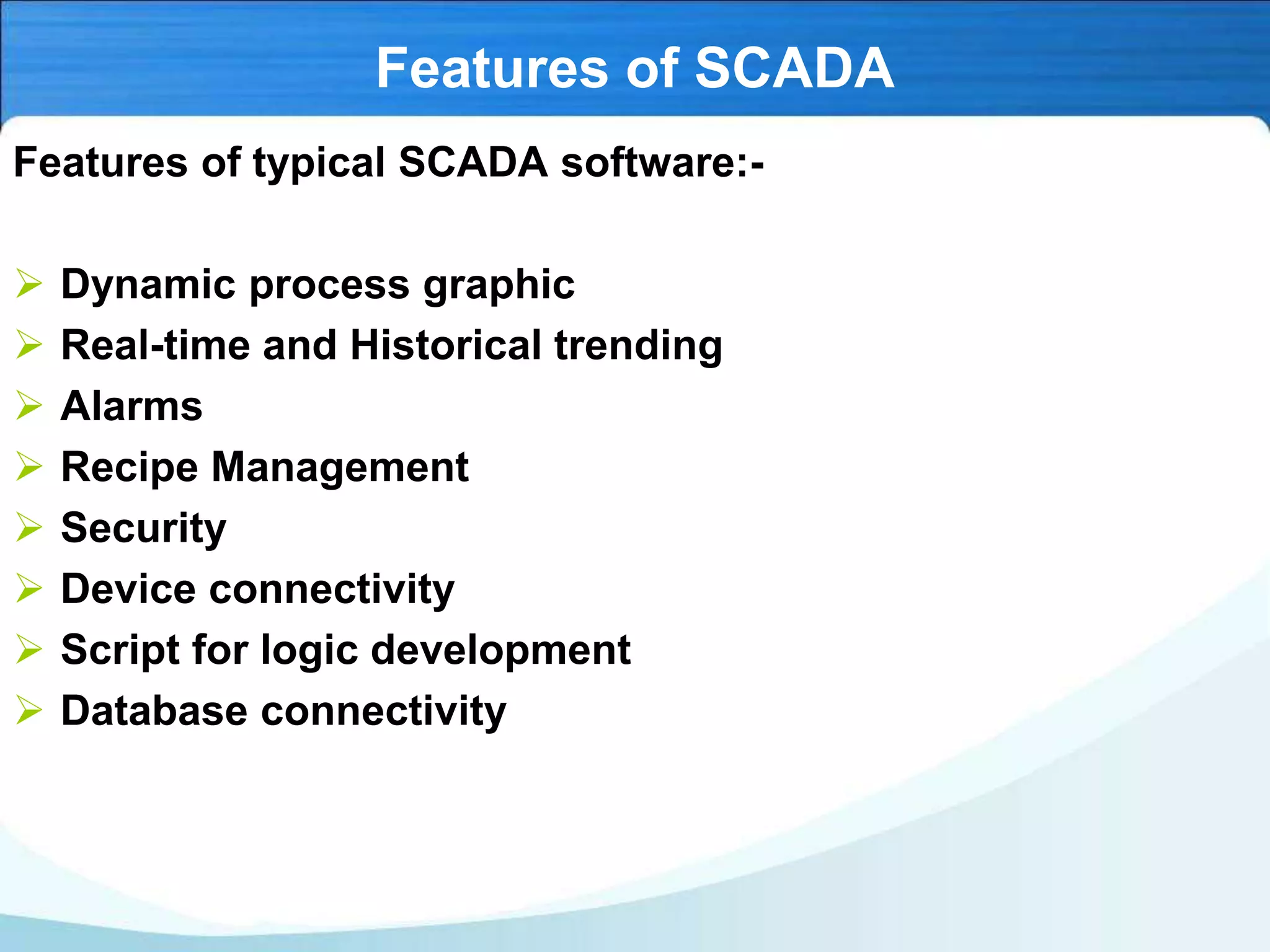 Features of SCADA

Features of typical SCADA software:-

➢ Dynamic process graphic
➢ Real-time and Historical trending
➢ Alarms
➢ Recipe Management
➢ Security
➢ Device connectivity
➢ Script for logic development
➢ Database connectivity